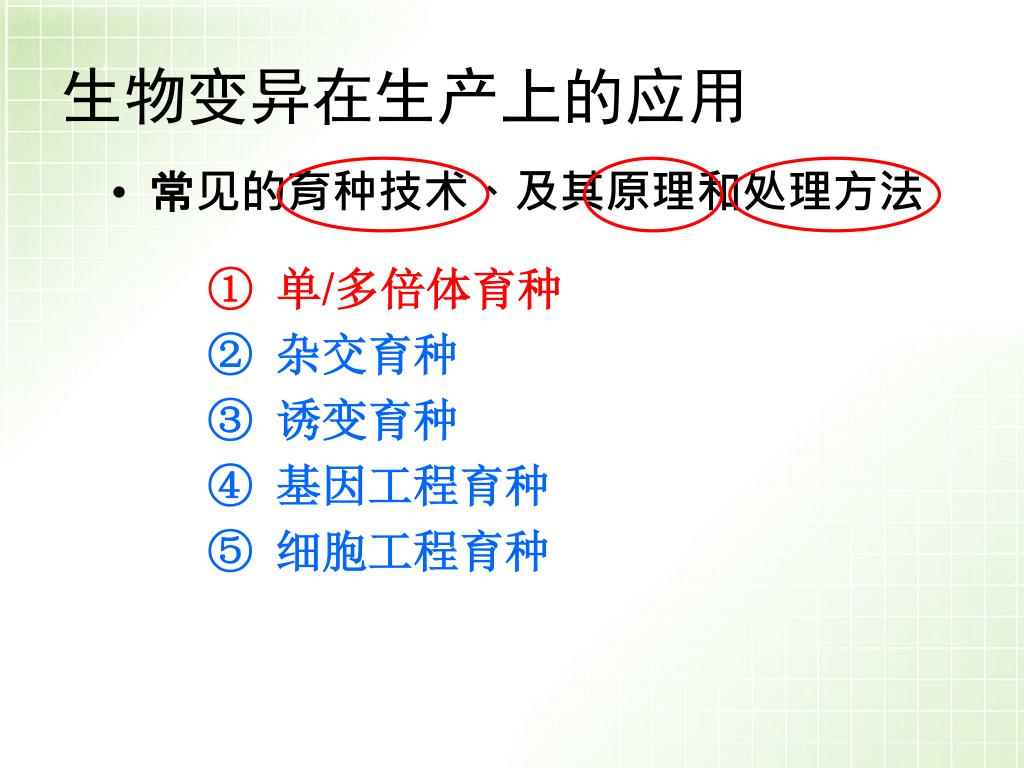 生物变异在生产上的应用

• 常见的育种技术、及其原理和处理方法

① 单/多倍体育种
② 杂交育种
③ 诱变育种
④ 基因工程育种
⑤ 细胞工程育种